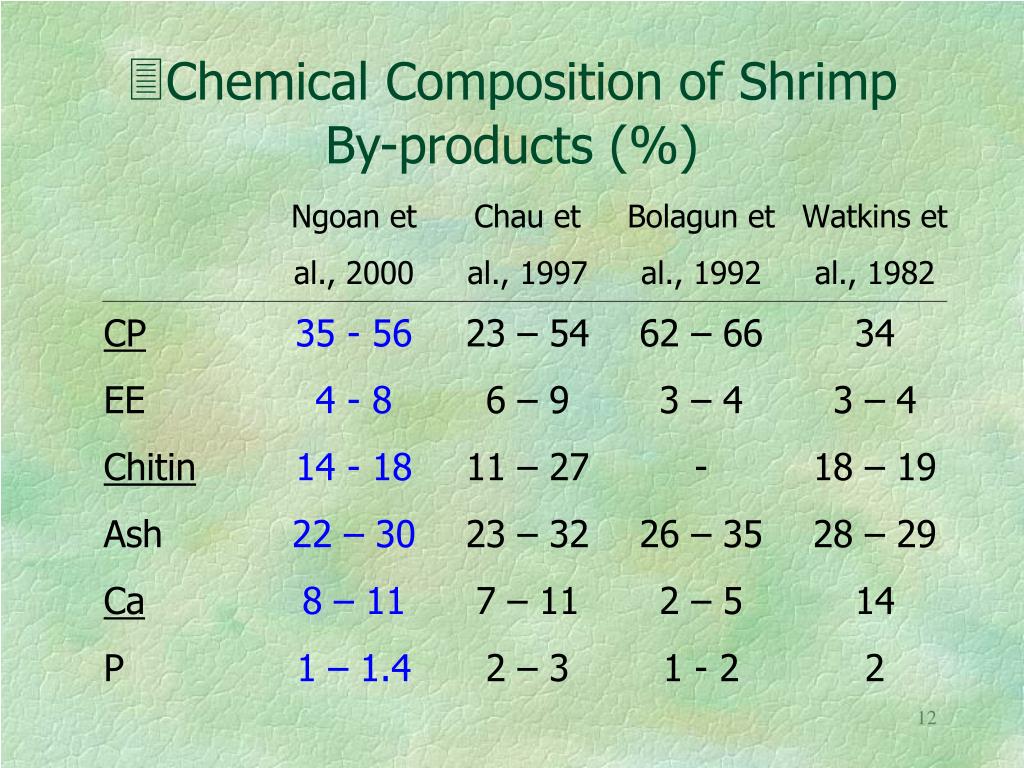 Chemical Composition of Shrimp By-products (%)

| | Ngoan et al., 2000 | Chau et al., 1997 | Bolagun et al., 1992 | Watkins et al., 1982 |
|---|---|---|---|---|
| CP | 35 - 56 | 23 – 54 | 62 – 66 | 34 |
| EE | 4 - 8 | 6 – 9 | 3 – 4 | 3 – 4 |
| Chitin | 14 - 18 | 11 – 27 | - | 18 – 19 |
| Ash | 22 – 30 | 23 – 32 | 26 – 35 | 28 – 29 |
| Ca | 8 – 11 | 7 – 11 | 2 – 5 | 14 |
| P | 1 – 1.4 | 2 – 3 | 1 - 2 | 2 |

12